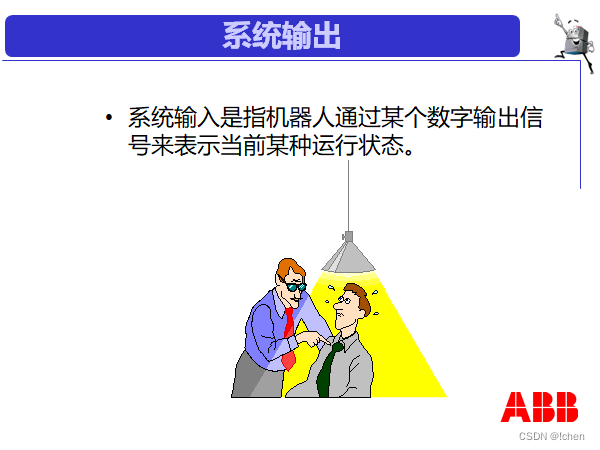 系统输出

• 系统输入是指机器人通过某个数字输出信号来表示当前某种运行状态。

ABB

CSDN @!chen